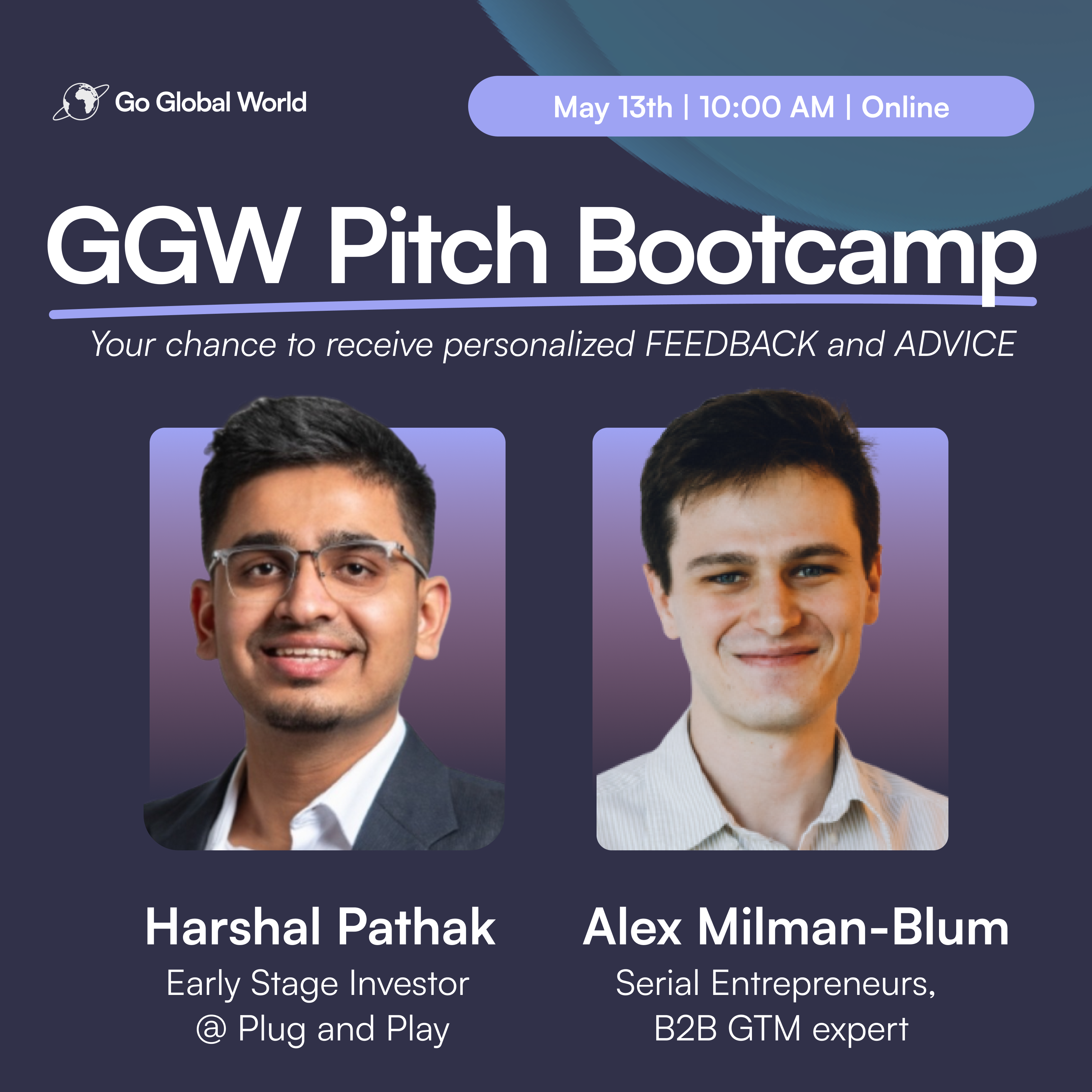 Go Global World

May 13th | 10:00 AM | Online

GGW Pitch Bootcamp

Your chance to receive personalized FEEDBACK and ADVICE

Harshal Pathak
Early Stage Investor
@ Plug and Play

Alex Milman-Blum
Serial Entrepreneurs,
B2B GTM expert